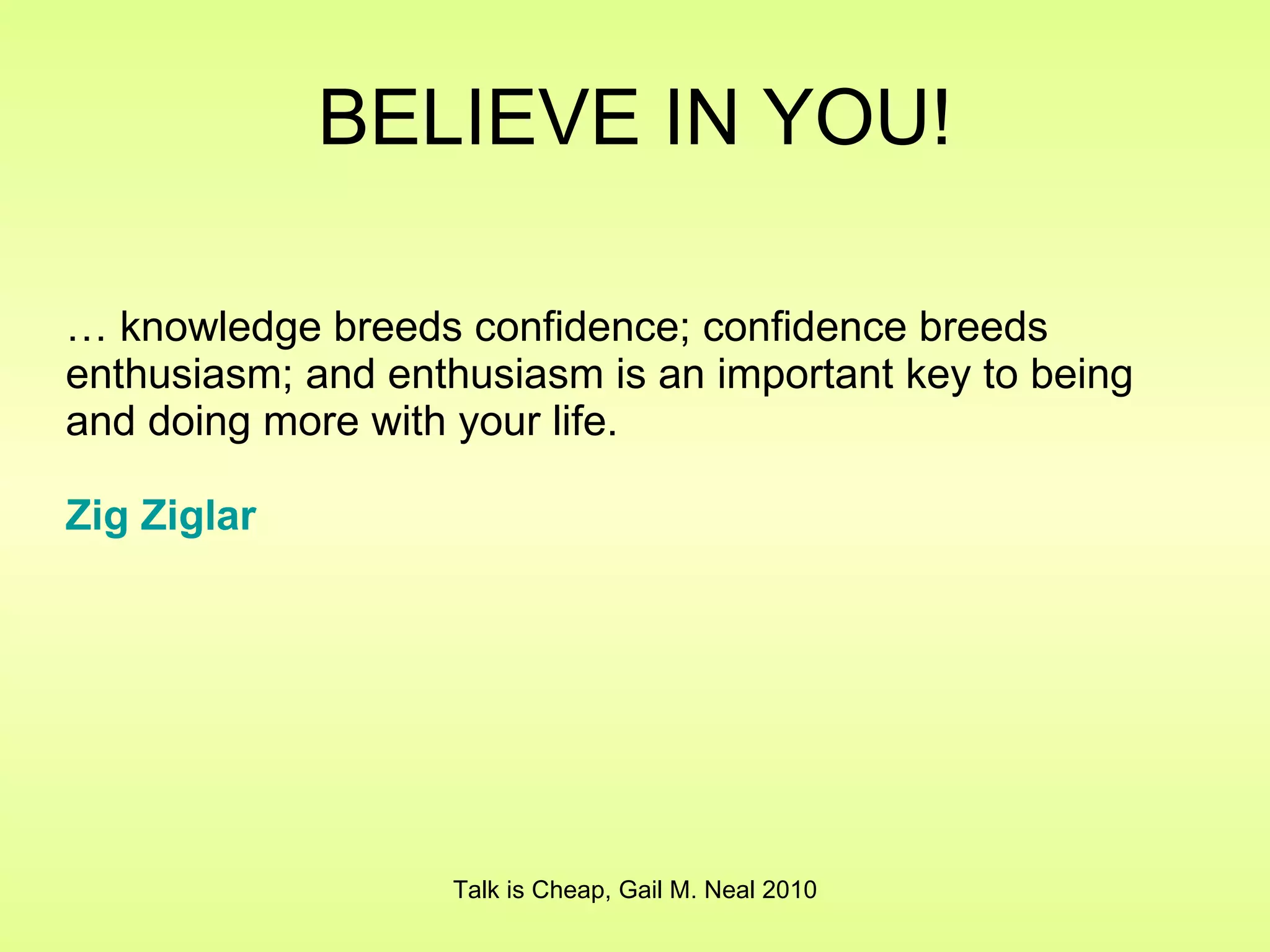 BELIEVE IN YOU!

… knowledge breeds confidence; confidence breeds enthusiasm; and enthusiasm is an important key to being and doing more with your life.

Zig Ziglar

Talk is Cheap, Gail M. Neal 2010